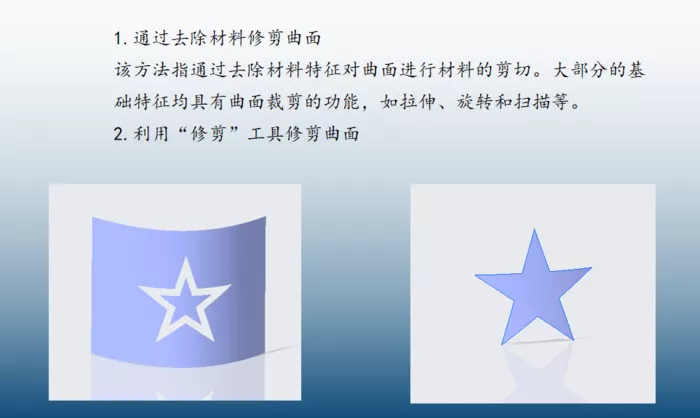 1. 通过去除材料修剪曲面
该方法指通过去除材料特征对曲面进行材料的剪切。大部分的基础特征均具有曲面裁剪的功能，如拉伸、旋转和扫描等。
2. 利用“修剪”工具修剪曲面